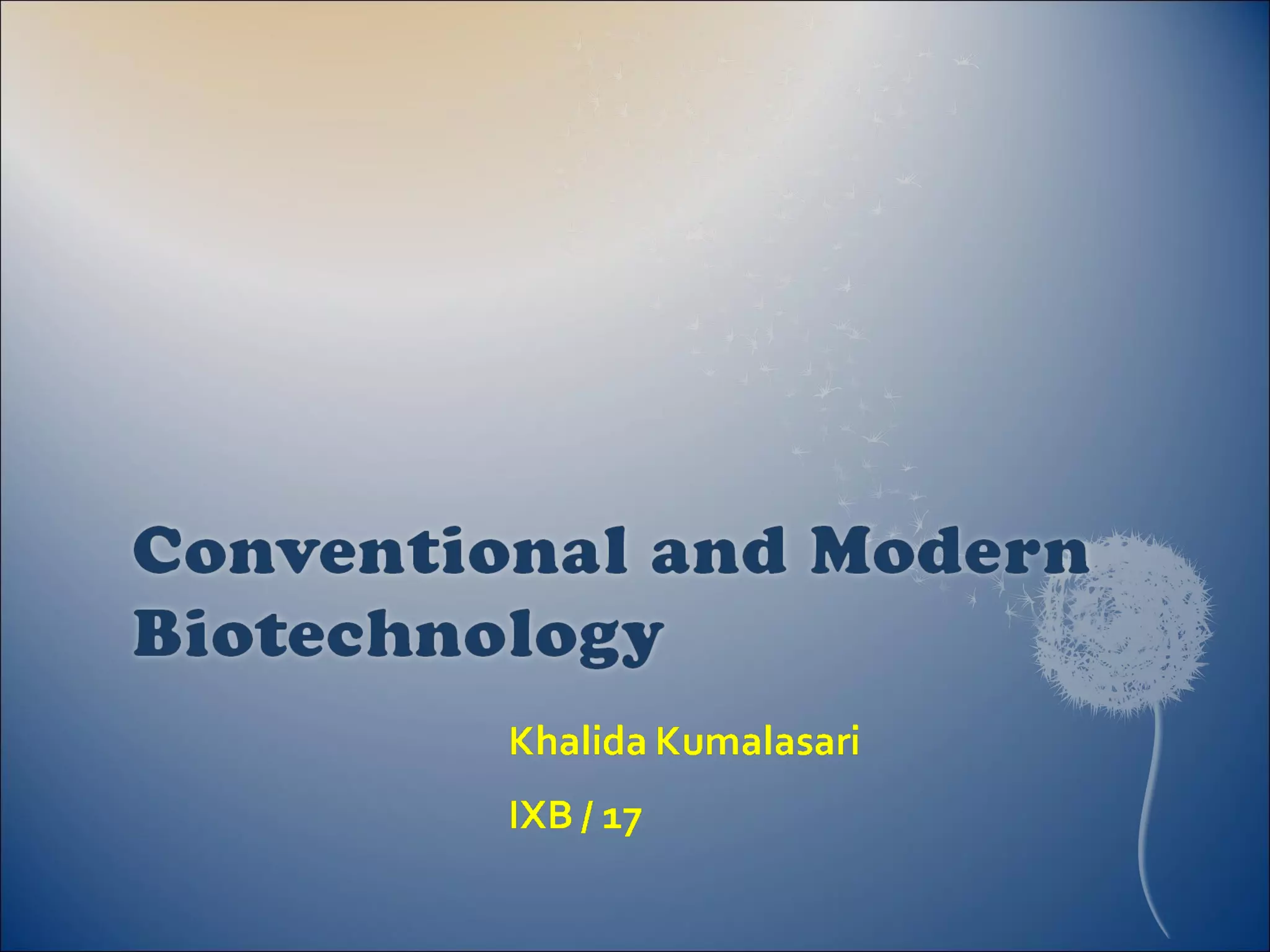 Conventional and Modern Biotechnology

Khalida Kumalasari

IXB / 17